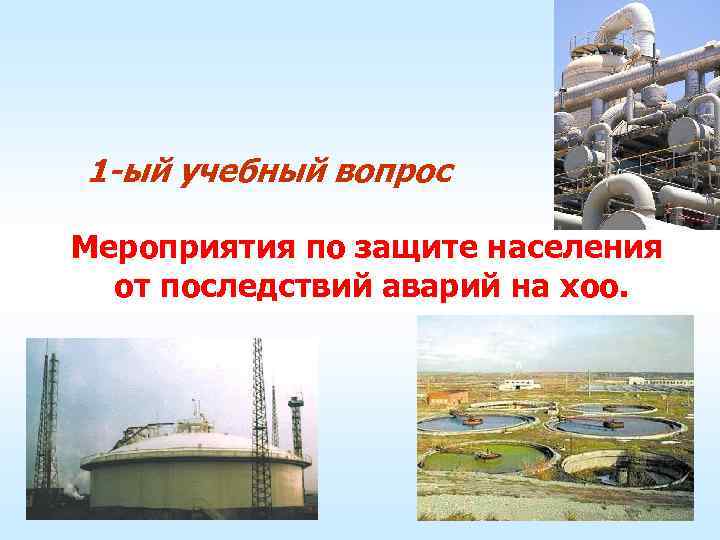 1-ый учебный вопрос

Мероприятия по защите населения от последствий аварий на хоо.